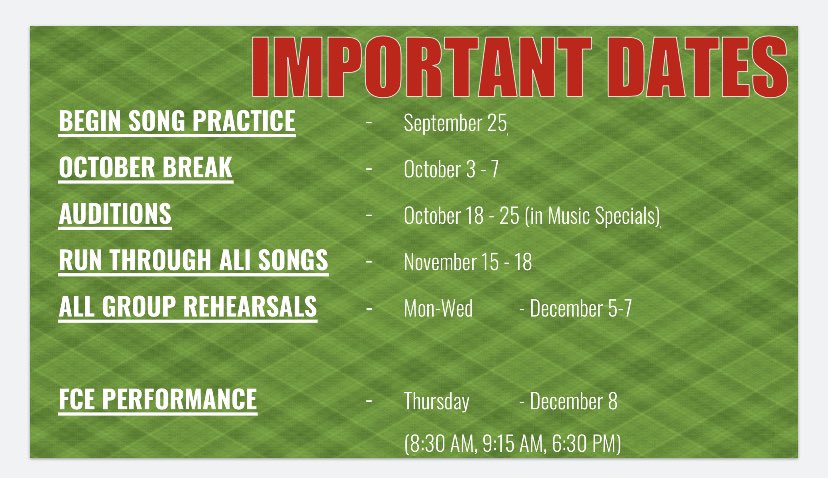 IMPORTANT DATES

BEGIN SONG PRACTICE - September 25

OCTOBER BREAK - October 3 - 7

AUDITIONS - October 18 - 25 (in Music Specials)

RUN THROUGH ALI SONGS - November 15 - 18

ALL GROUP REHEARSALS - Mon-Wed - December 5-7

FCE PERFORMANCE - Thursday - December 8

(8:30 AM, 9:15 AM, 6:30 PM)